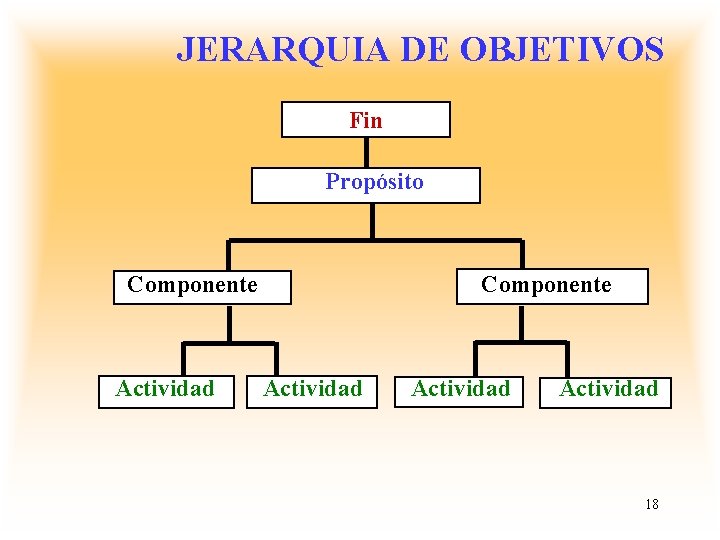 JERARQUIA DE OBJETIVOS

Fin

Propósito

Componente

Componente

Actividad

Actividad

Actividad

Actividad

18